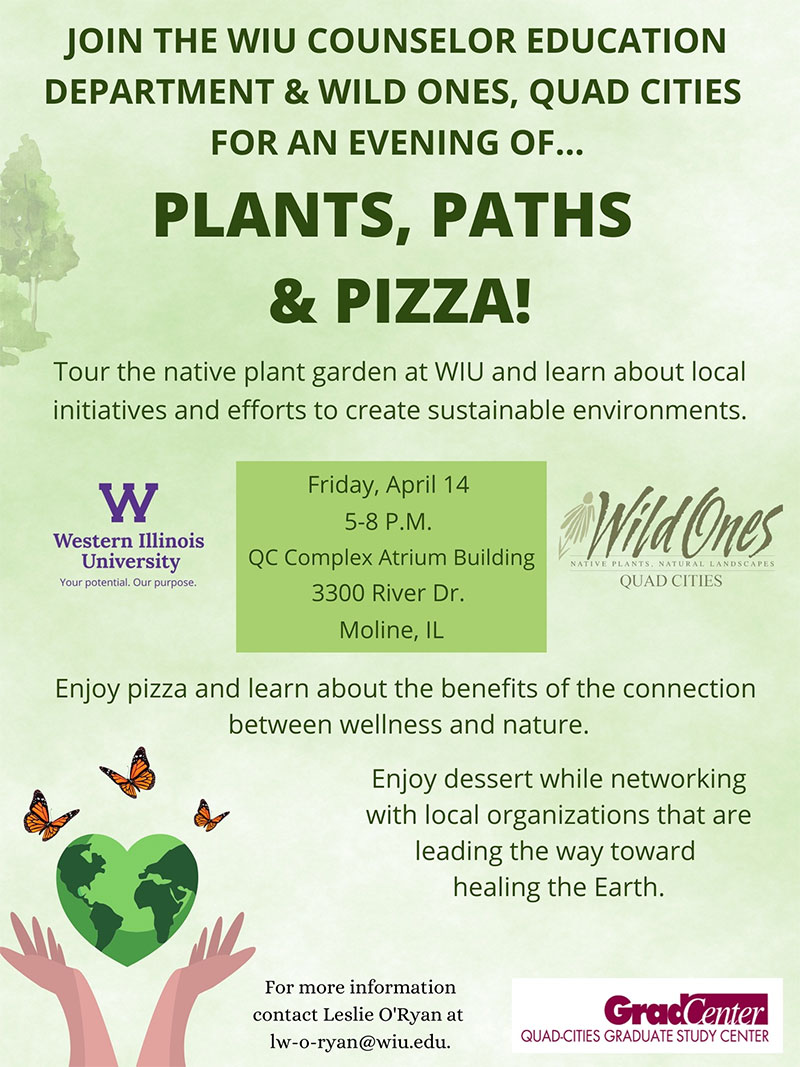 JOIN THE WIU COUNSELOR EDUCATION DEPARTMENT & WILD ONES, QUAD CITIES FOR AN EVENING OF...

PLANTS, PATHS & PIZZA!

Tour the native plant garden at WIU and learn about local initiatives and efforts to create sustainable environments.

W
Western Illinois University
Your potential. Our purpose.

Friday, April 14
5-8 P.M.
QC Complex Atrium Building
3300 River Dr.
Moline, IL

Wild Ones
NATIVE PLANTS, NATURAL LANDSCAPES
QUAD CITIES

Enjoy pizza and learn about the benefits of the connection between wellness and nature.

Enjoy dessert while networking with local organizations that are leading the way toward healing the Earth.

For more information contact Leslie O'Ryan at lw-o-ryan@wiu.edu.

GradCenter
QUAD-CITIES GRADUATE STUDY CENTER